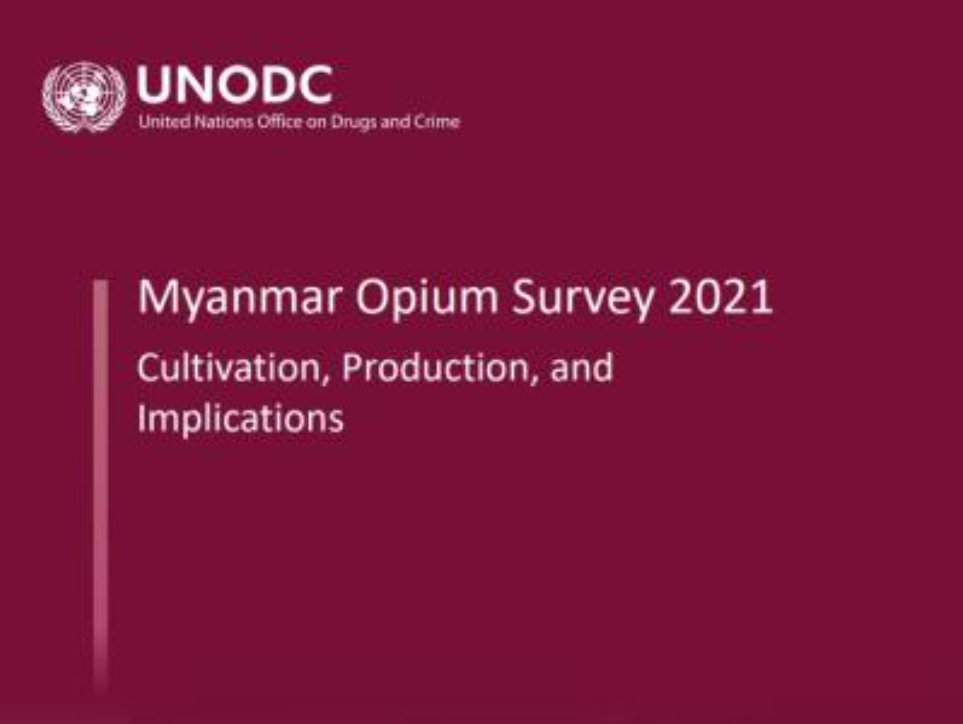 UNODC
United Nations Office on Drugs and Crime

Myanmar Opium Survey 2021

Cultivation, Production, and Implications